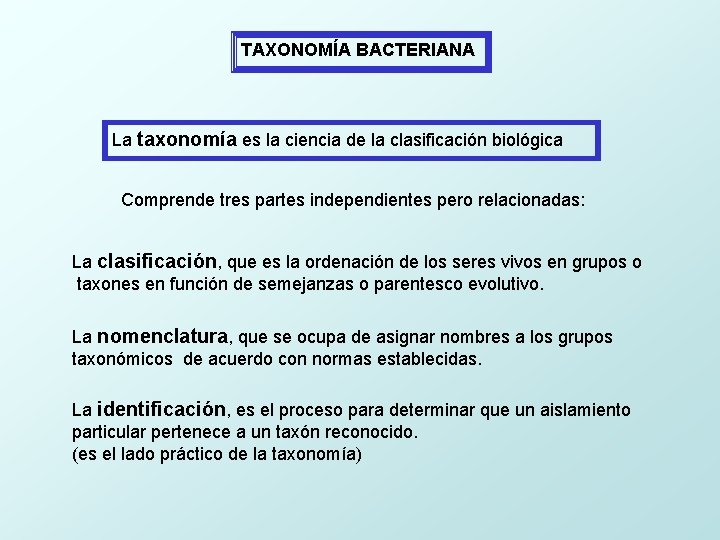 TAXONOMÍA BACTERIANA

La taxonomía es la ciencia de la clasificación biológica

Comprende tres partes independientes pero relacionadas:

La clasificación, que es la ordenación de los seres vivos en grupos o taxones en función de semejanzas o parentesco evolutivo.

La nomenclatura, que se ocupa de asignar nombres a los grupos taxonómicos de acuerdo con normas establecidas.

La identificación, es el proceso para determinar que un aislamiento particular pertenece a un taxón reconocido.
(es el lado práctico de la taxonomía)